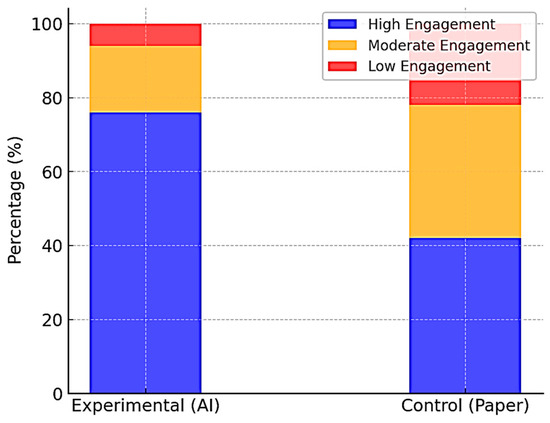 High Engagement
Moderate Engagement
Low Engagement

Percentage (%)

100
80
60
40
20
0

Experimental (AI)
Control (Paper)